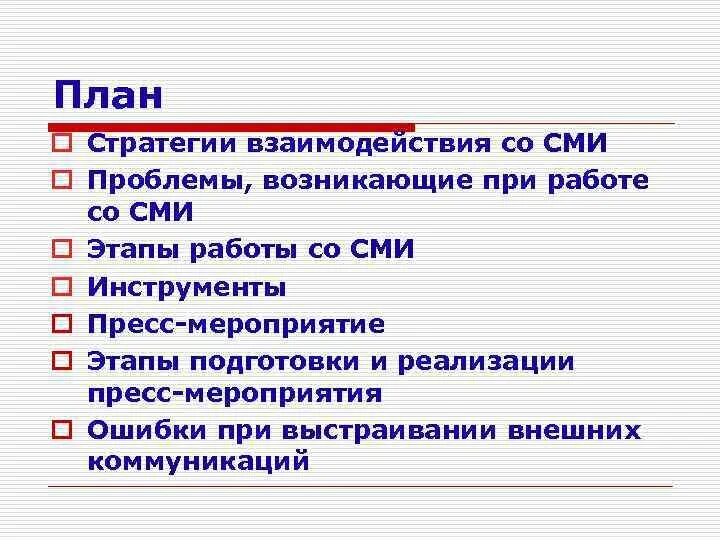 План

Стратегии взаимодействия со СМИ

Проблемы, возникающие при работе со СМИ

Этапы работы со СМИ

Инструменты

Пресс-мероприятие

Этапы подготовки и реализации пресс-мероприятия

Ошибки при выстраивании внешних коммуникаций